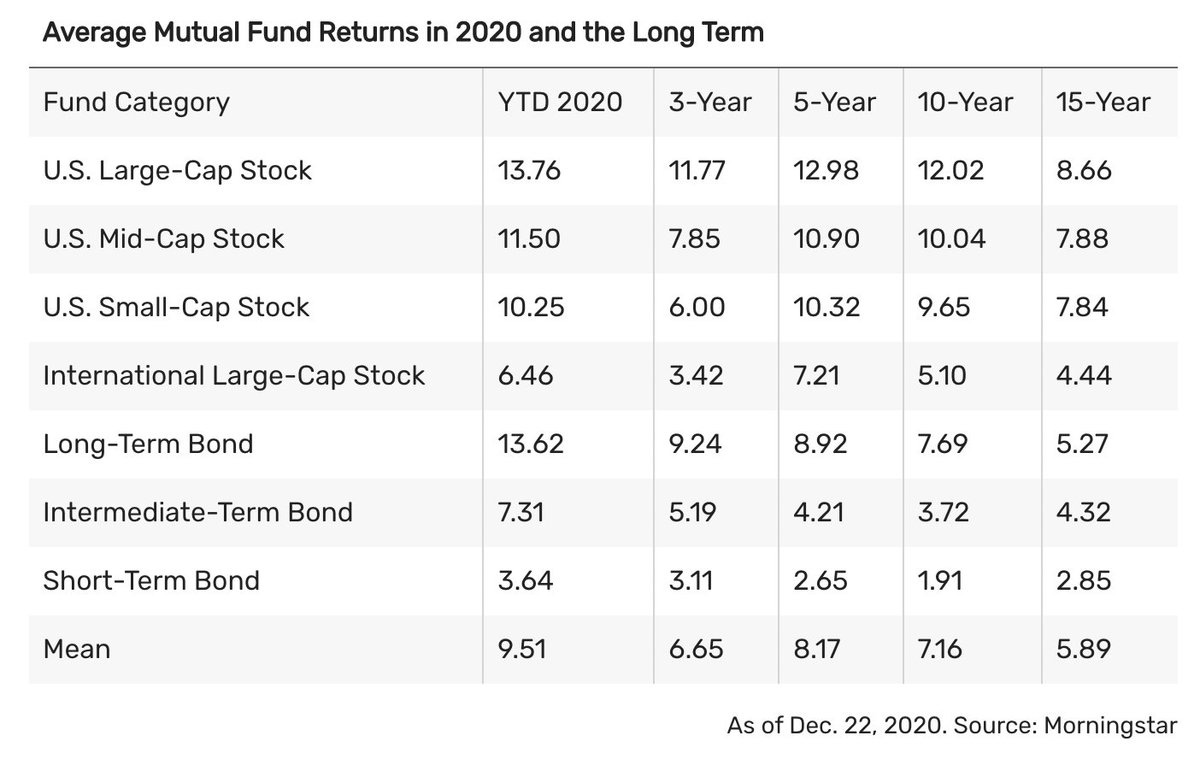 Average Mutual Fund Returns in 2020 and the Long Term

| Fund Category | YTD 2020 | 3-Year | 5-Year | 10-Year | 15-Year |
|---|---|---|---|---|---|
| U.S. Large-Cap Stock | 13.76 | 11.77 | 12.98 | 12.02 | 8.66 |
| U.S. Mid-Cap Stock | 11.50 | 7.85 | 10.90 | 10.04 | 7.88 |
| U.S. Small-Cap Stock | 10.25 | 6.00 | 10.32 | 9.65 | 7.84 |
| International Large-Cap Stock | 6.46 | 3.42 | 7.21 | 5.10 | 4.44 |
| Long-Term Bond | 13.62 | 9.24 | 8.92 | 7.69 | 5.27 |
| Intermediate-Term Bond | 7.31 | 5.19 | 4.21 | 3.72 | 4.32 |
| Short-Term Bond | 3.64 | 3.11 | 2.65 | 1.91 | 2.85 |
| Mean | 9.51 | 6.65 | 8.17 | 7.16 | 5.89 |

As of Dec. 22, 2020. Source: Morningstar